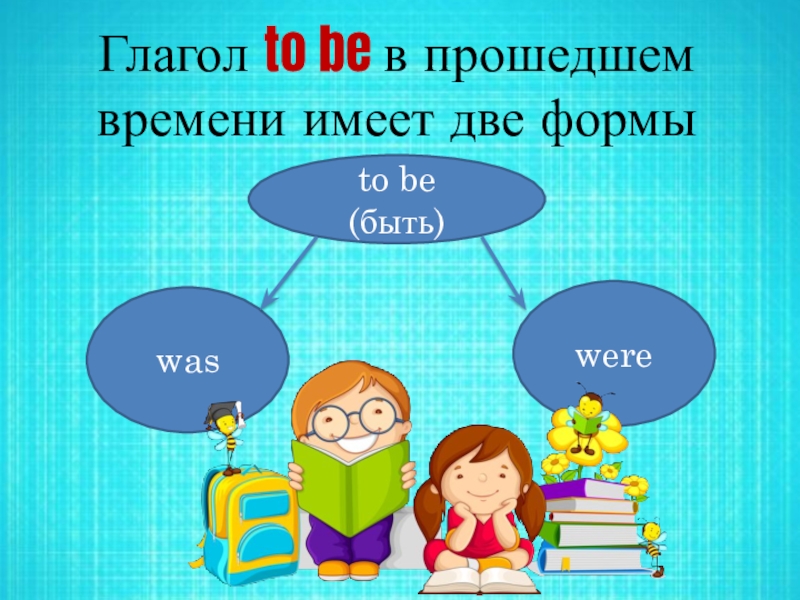 Глагол to be в прошедшем времени имеет две формы

to be
(быть)

was

were